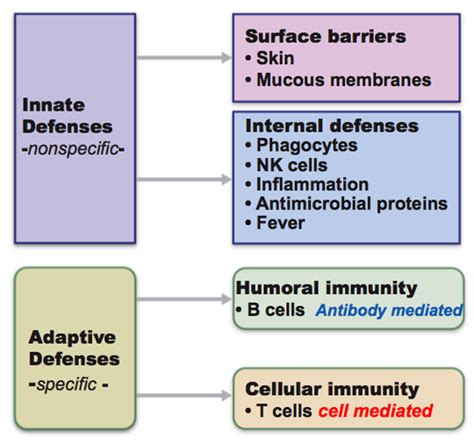 Innate Defenses
-nonspecific-

Surface barriers
• Skin
• Mucous membranes

Internal defenses
• Phagocytes
• NK cells
• Inflammation
• Antimicrobial proteins
• Fever

Adaptive Defenses
-specific -

Humoral immunity
• B cells Antibody mediated

Cellular immunity
• T cells cell mediated